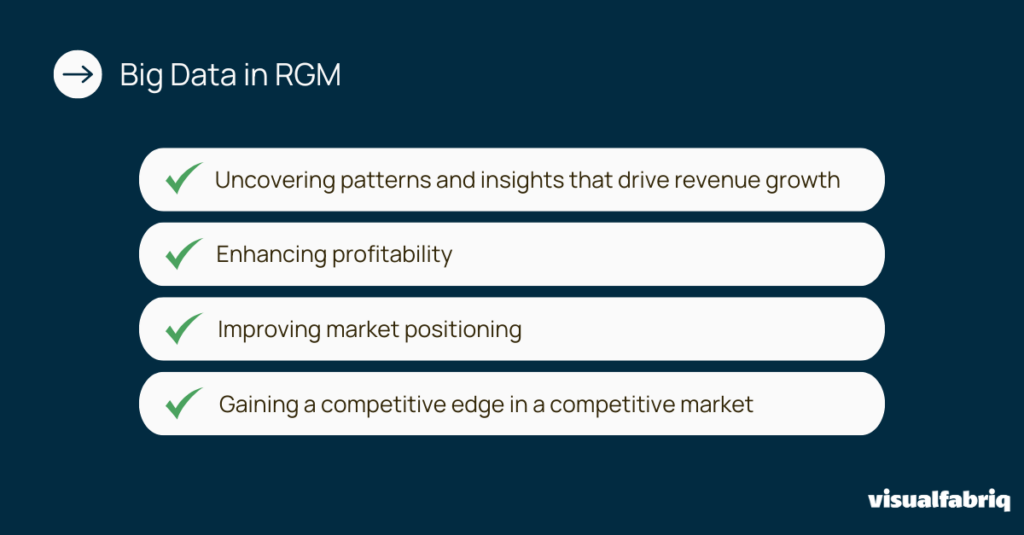 Big Data in RGM

Uncovering patterns and insights that drive revenue growth

Enhancing profitability

Improving market positioning

Gaining a competitive edge in a competitive market

visualfabriq